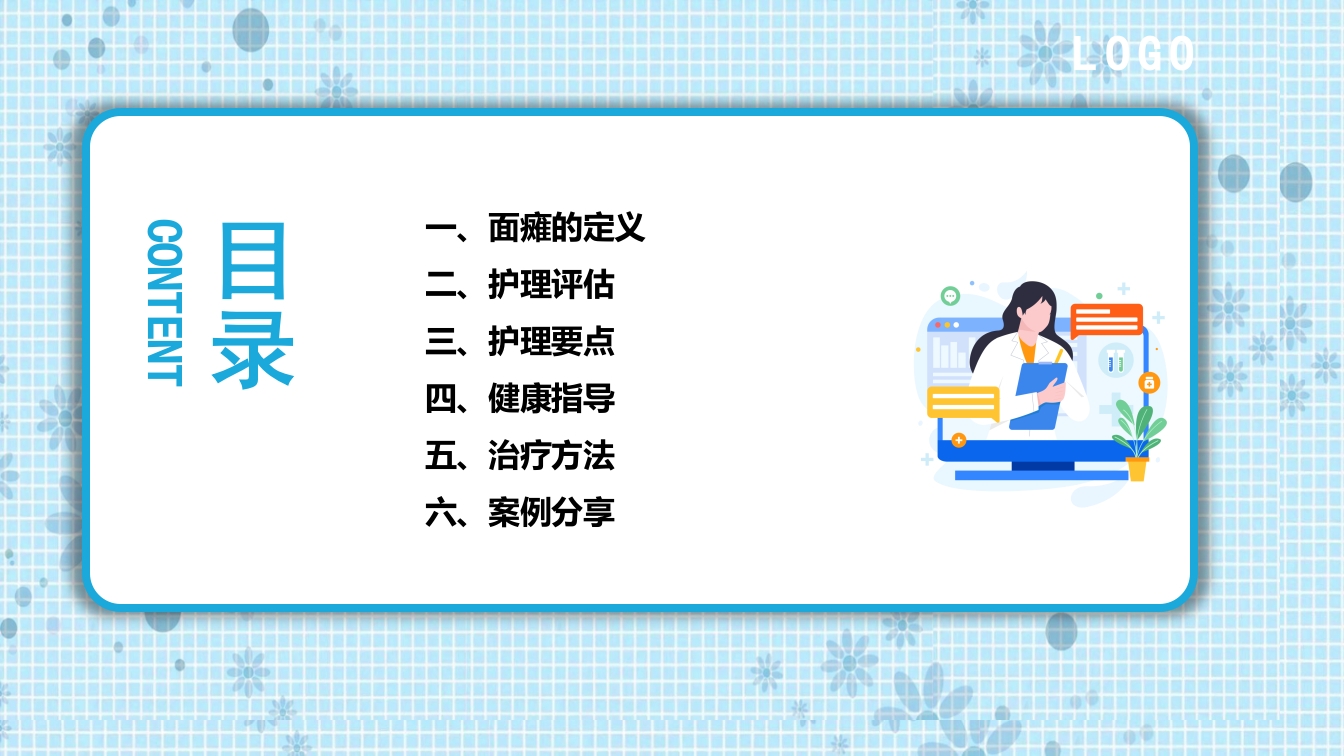 LOGO

CONTENT

目录

一、面瘫的定义
二、护理评估
三、护理要点
四、健康指导
五、治疗方法
六、案例分享